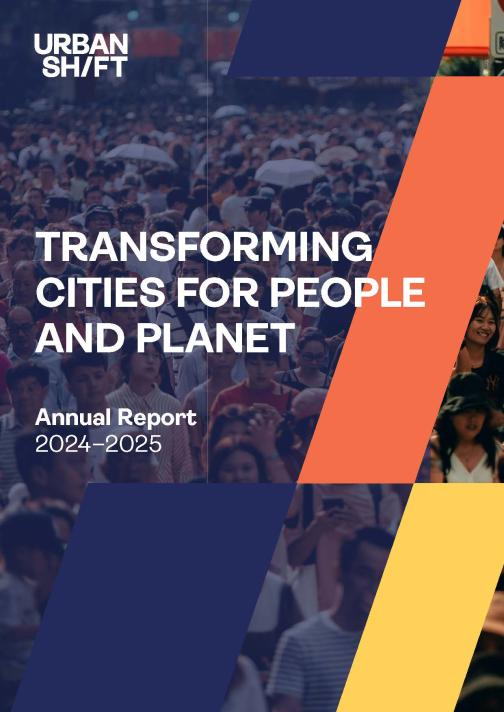 URBAN
SH/FT

TRANSFORMING CITIES FOR PEOPLE AND PLANET

Annual Report
2024–2025